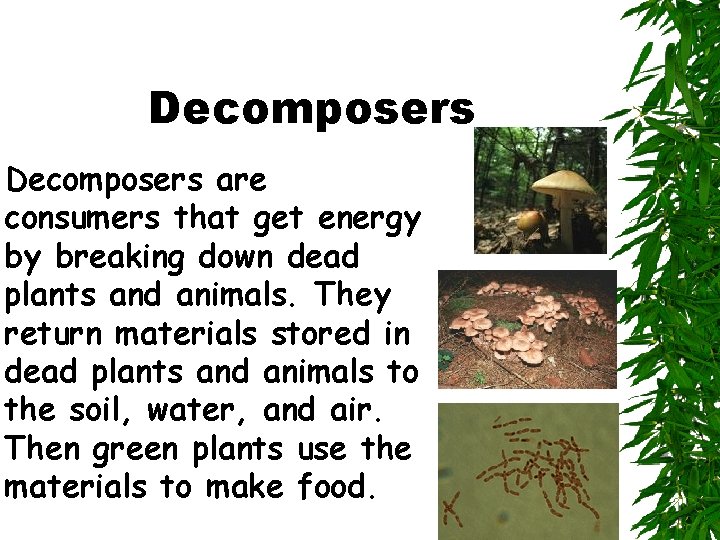 Decomposers

Decomposers are consumers that get energy by breaking down dead plants and animals. They return materials stored in dead plants and animals to the soil, water, and air. Then green plants use the materials to make food.